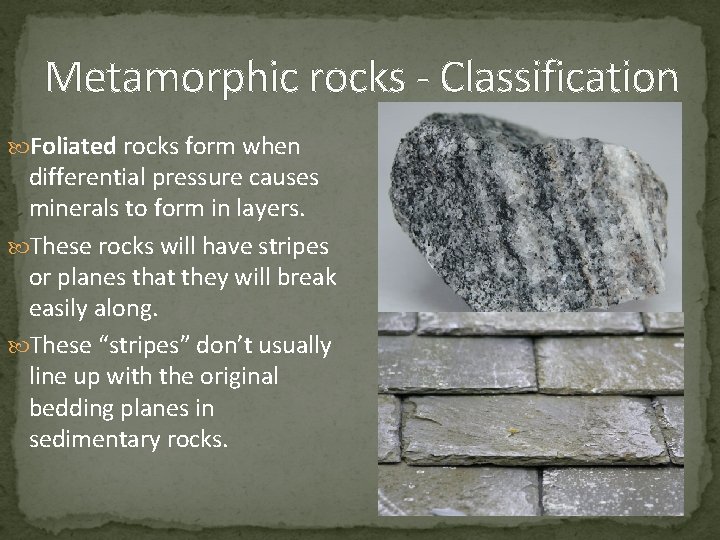 Metamorphic rocks - Classification

Foliated rocks form when differential pressure causes minerals to form in layers.

These rocks will have stripes or planes that they will break easily along.

These “stripes” don’t usually line up with the original bedding planes in sedimentary rocks.